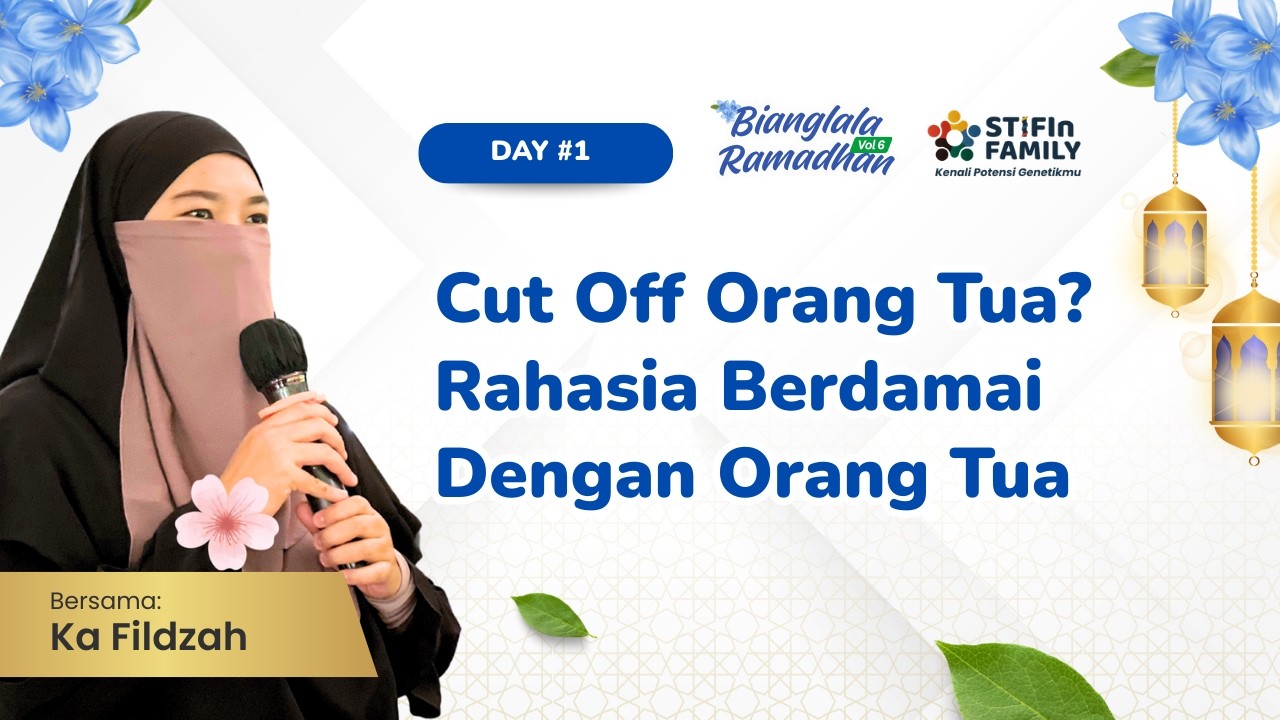 DAY #1

Bianglala Ramadhan Vol 6

STIFIn FAMILY
Kenali Potensi Genetikmu

Cut Off Orang Tua? Rahasia Berdamai Dengan Orang Tua

Bersama:
Ka Fildzah